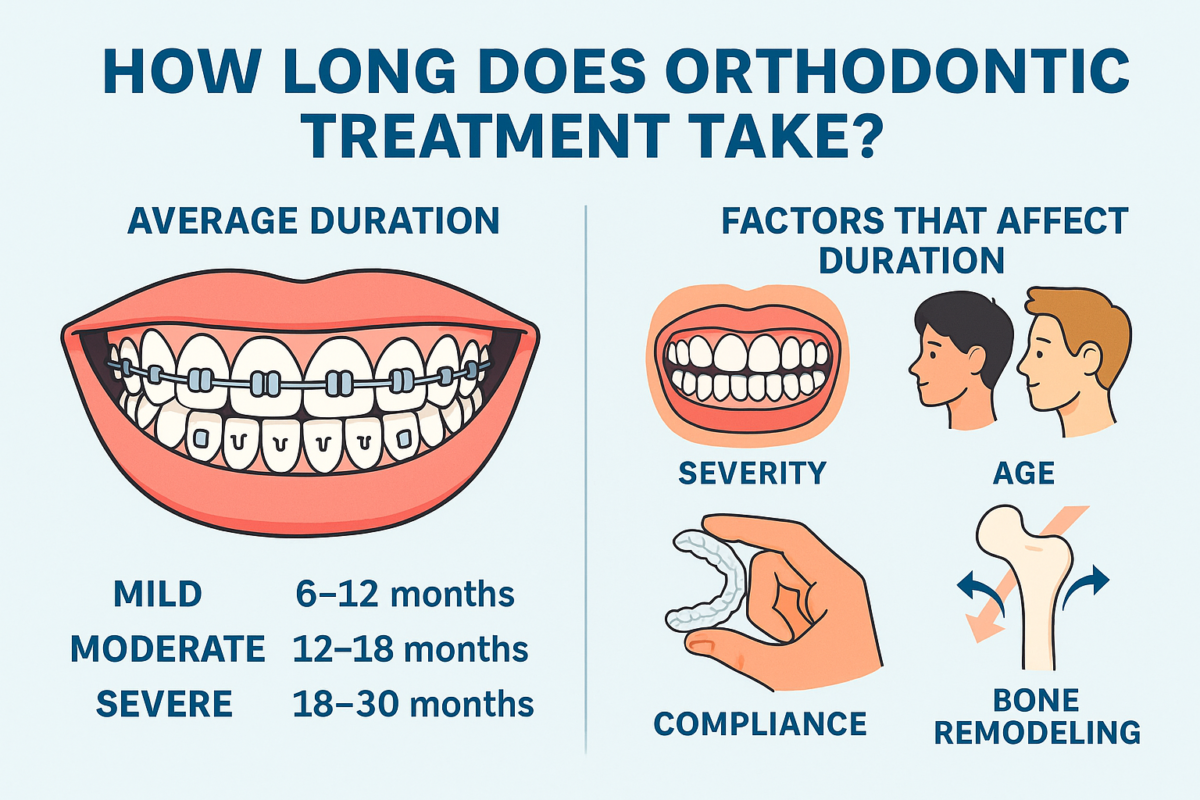 HOW LONG DOES ORTHODONTIC TREATMENT TAKE?

AVERAGE DURATION

| | |
|---|---|
| MILD | 6–12 months |
| MODERATE | 12–18 months |
| SEVERE | 18–30 months |

FACTORS THAT AFFECT DURATION

SEVERITY

AGE

COMPLIANCE

BONE REMODELING